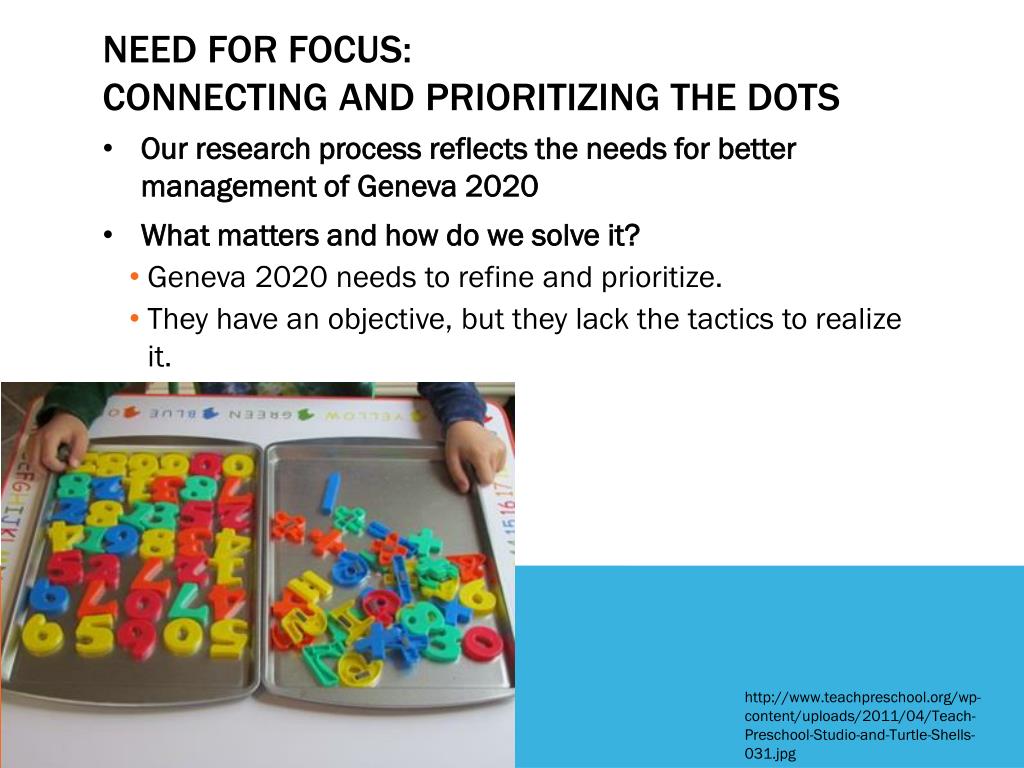 NEED FOR FOCUS:
CONNECTING AND PRIORITIZING THE DOTS

• Our research process reflects the needs for better management of Geneva 2020

• What matters and how do we solve it?
 • Geneva 2020 needs to refine and prioritize.
 • They have an objective, but they lack the tactics to realize it.

YELLOW GREEN BLUE

http://www.teachpreschool.org/wp-content/uploads/2011/04/Teach-Preschool-Studio-and-Turtle-Shells-031.jpg